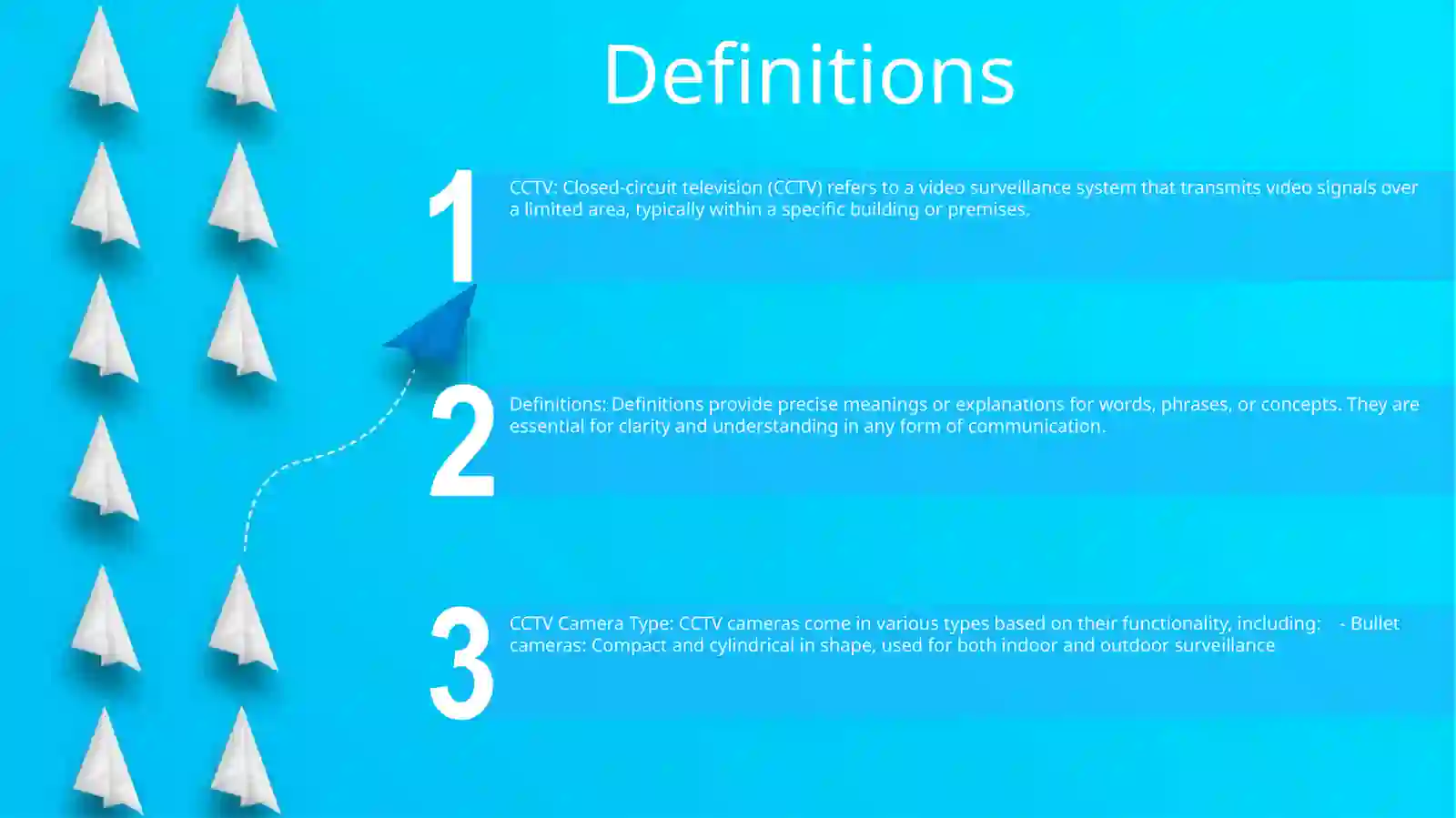 Definitions

1

CCTV: Closed-circuit television (CCTV) refers to a video surveillance system that transmits video signals over a limited area, typically within a specific building or premises.

2

Definitions: Definitions provide precise meanings or explanations for words, phrases, or concepts. They are essential for clarity and understanding in any form of communication.

3

CCTV Camera Type: CCTV cameras come in various types based on their functionality, including: - Bullet cameras: Compact and cylindrical in shape, used for both indoor and outdoor surveillance